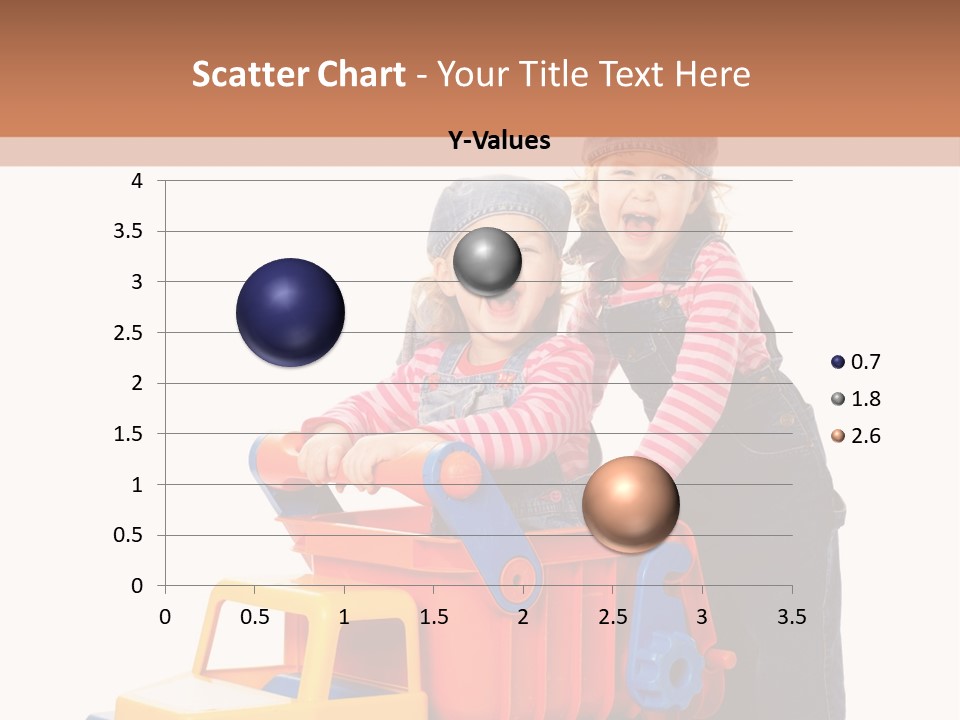 Scatter Chart - Your Title Text Here

Y-Values

4
3.5
3
2.5
2
1.5
1
0.5
0

0 0.5 1 1.5 2 2.5 3 3.5

0.7
1.8
2.6